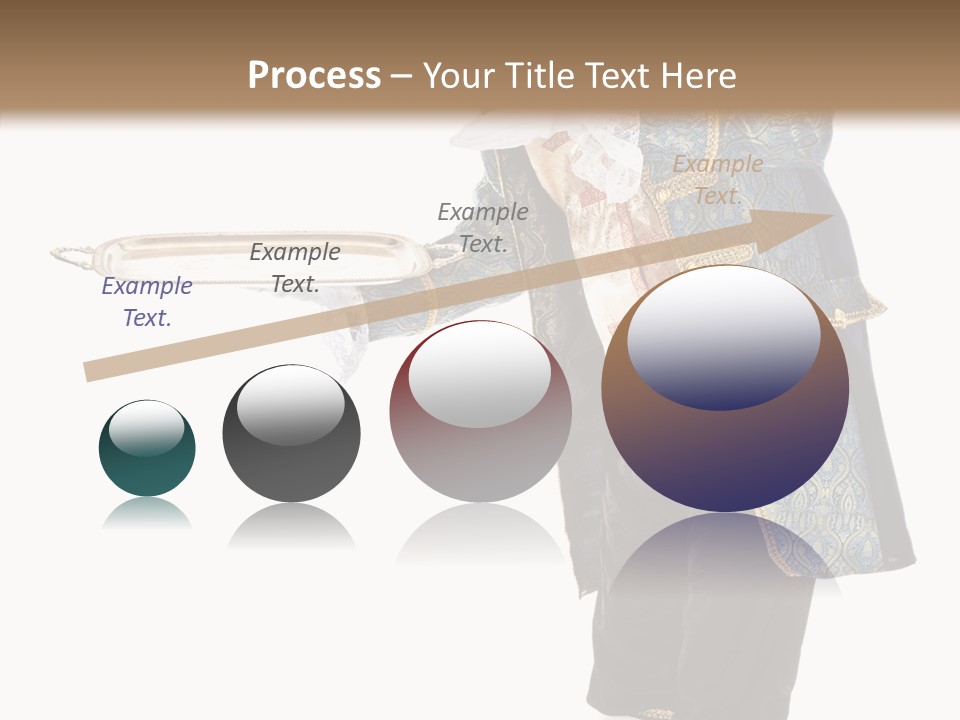 Process – Your Title Text Here

Example Text.

Example Text.

Example Text.

Example Text.